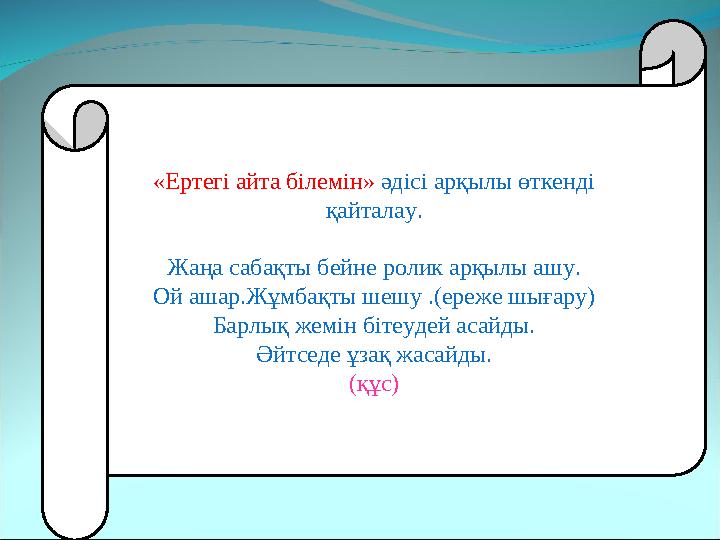 «Ертегі айта білемін» әдісі арқылы өткенді қайталау.

Жаңа сабақты бейне ролик арқылы ашу.
Ой ашар.Жұмбақты шешу .(ереже шығару)
Барлық жемін бітеудей асайды.
Әйтседе ұзақ жасайды.
(құс)